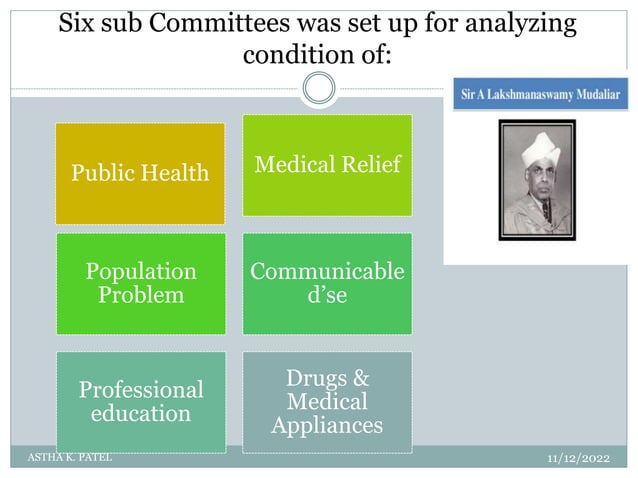 Six sub Committees was set up for analyzing condition of:

Sir A Lakshmanaswamy Mudaliar

Public Health

Medical Relief

Population Problem

Communicable d'se

Professional education

Drugs & Medical Appliances

ASTHA K. PATEL

11/12/2022